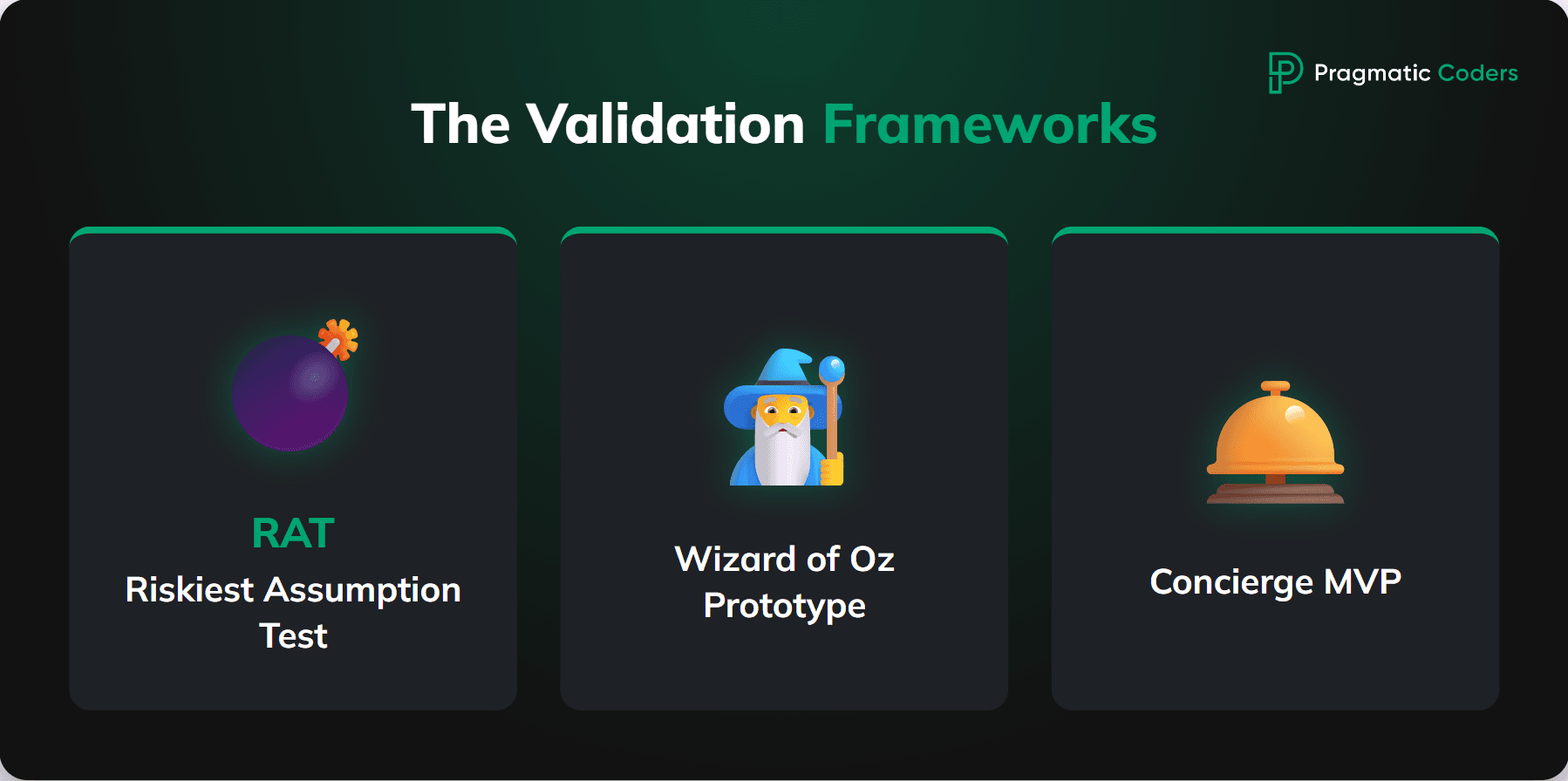 Pragmatic Coders

The Validation Frameworks

RAT
Riskiest Assumption Test

Wizard of Oz Prototype

Concierge MVP